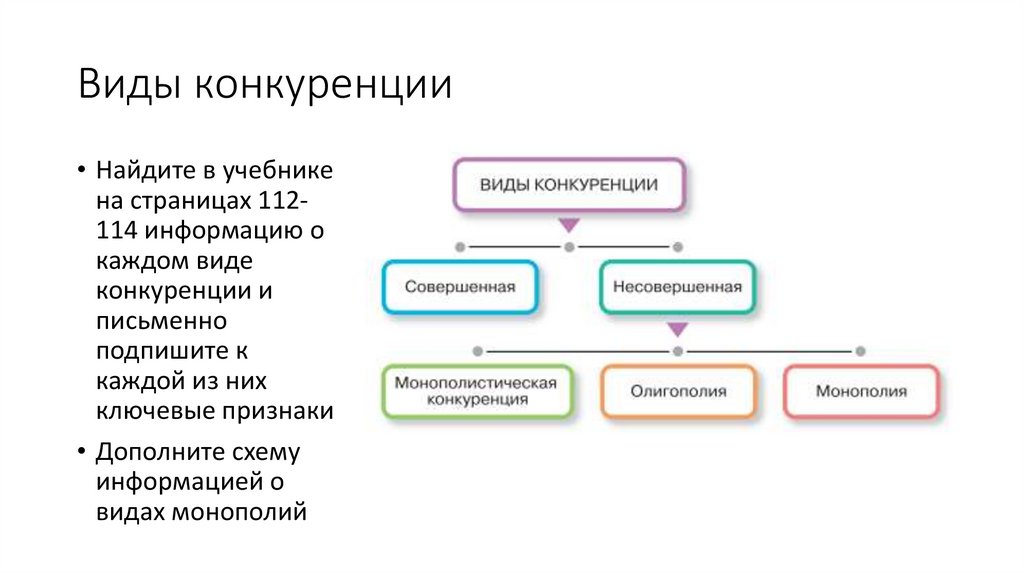 Виды конкуренции

• Найдите в учебнике на страницах 112-114 информацию о каждом виде конкуренции и письменно подпишите к каждой из них ключевые признаки

• Дополните схему информацией о видах монополий

ВИДЫ КОНКУРЕНЦИИ

Совершенная

Несовершенная

Монополистическая конкуренция

Олигополия

Монополия